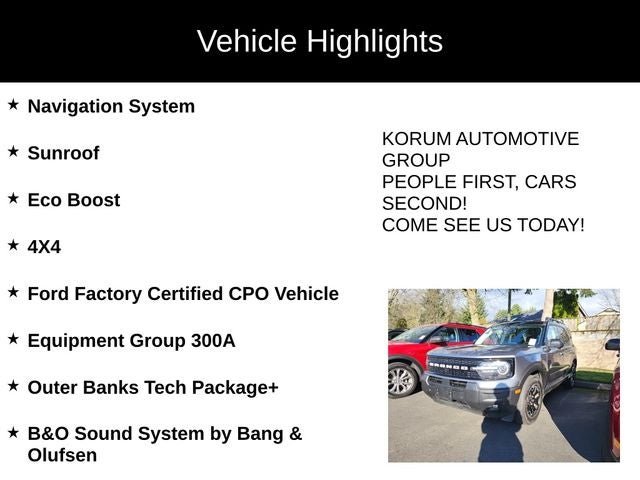 Vehicle Highlights

★ Navigation System

★ Sunroof

★ Eco Boost

★ 4X4

★ Ford Factory Certified CPO Vehicle

★ Equipment Group 300A

★ Outer Banks Tech Package+

★ B&O Sound System by Bang & Olufsen

KORUM AUTOMOTIVE GROUP
PEOPLE FIRST, CARS SECOND!
COME SEE US TODAY!

BRONCO